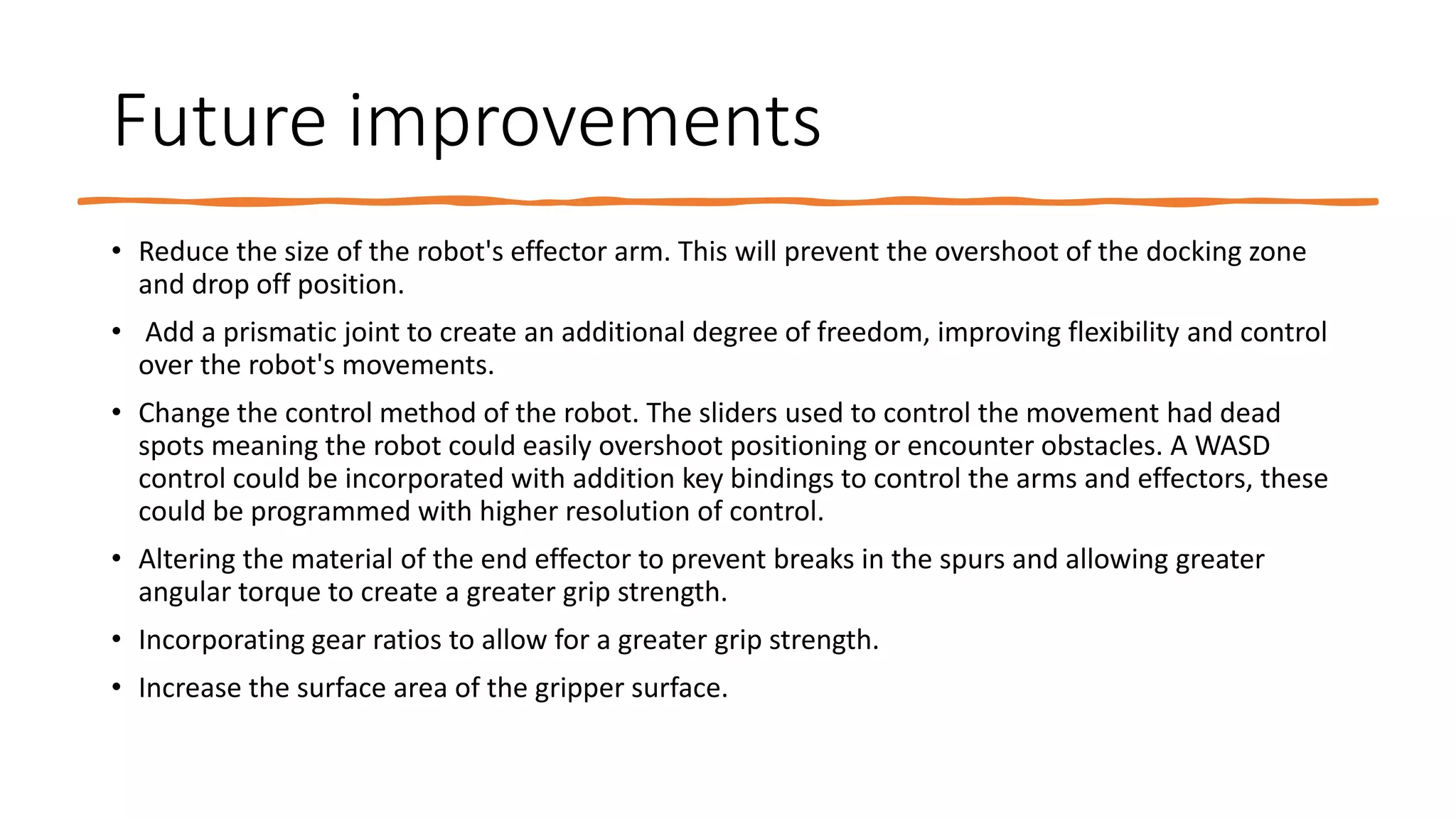 Future improvements

• Reduce the size of the robot's effector arm. This will prevent the overshoot of the docking zone and drop off position.

• Add a prismatic joint to create an additional degree of freedom, improving flexibility and control over the robot's movements.

• Change the control method of the robot. The sliders used to control the movement had dead spots meaning the robot could easily overshoot positioning or encounter obstacles. A WASD control could be incorporated with addition key bindings to control the arms and effectors, these could be programmed with higher resolution of control.

• Altering the material of the end effector to prevent breaks in the spurs and allowing greater angular torque to create a greater grip strength.

• Incorporating gear ratios to allow for a greater grip strength.

• Increase the surface area of the gripper surface.